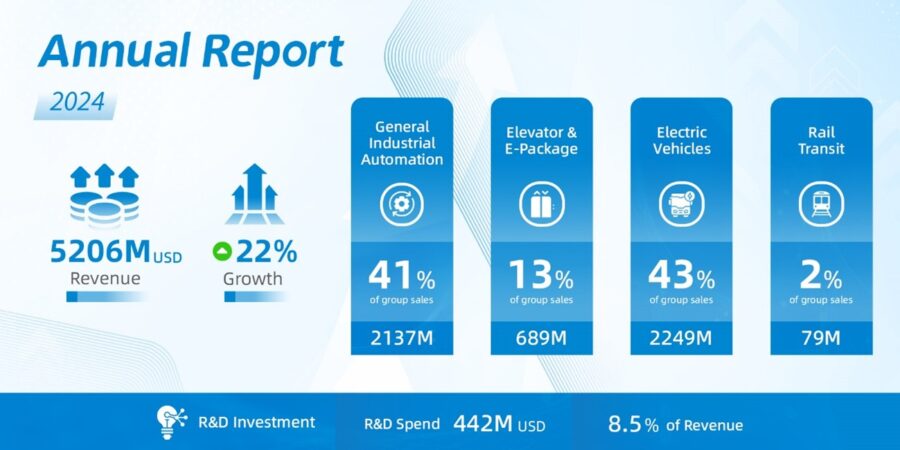 Annual Report

2024

5206M USD
Revenue

22%
Growth

General Industrial Automation
41%
of group sales
2137M

Elevator & E-Package
13%
of group sales
689M

Electric Vehicles
43%
of group sales
2249M

Rail Transit
2%
of group sales
79M

R&D Investment R&D Spend 442M USD 8.5% of Revenue